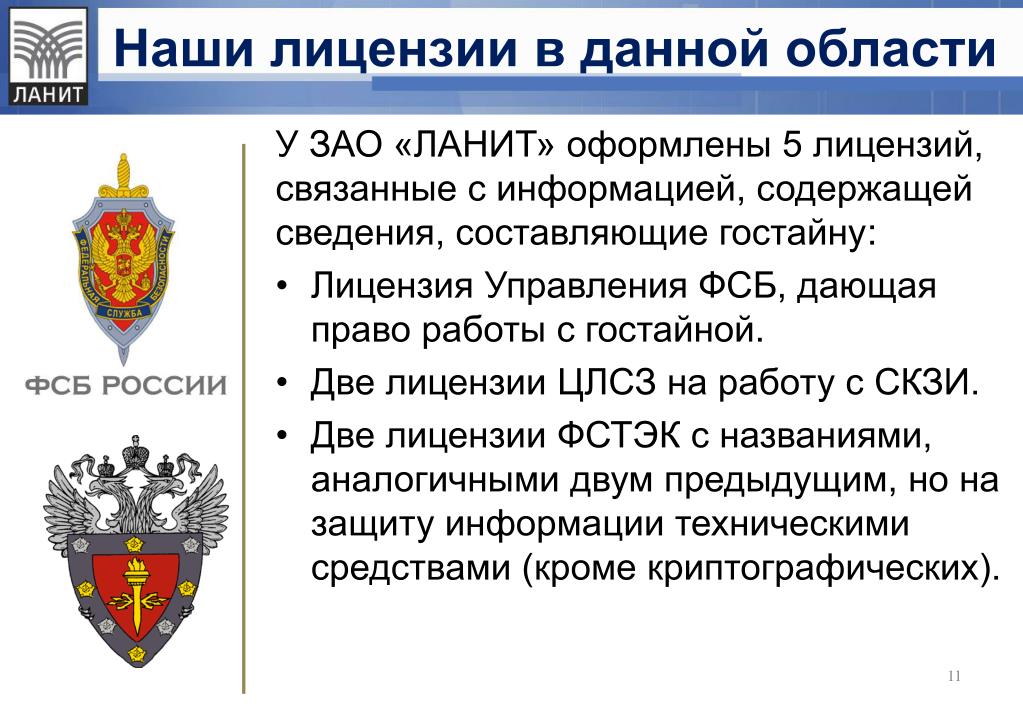 ЛАНИТ

Наши лицензии в данной области

ФЕДЕРАЛЬНАЯ СЛУЖБА БЕЗОПАСНОСТИ

ФСБ РОССИИ

У ЗАО «ЛАНИТ» оформлены 5 лицензий, связанные с информацией, содержащей сведения, составляющие гостайну:

• Лицензия Управления ФСБ, дающая право работы с гостайной.
• Две лицензии ЦЛСЗ на работу с СКЗИ.
• Две лицензии ФСТЭК с названиями, аналогичными двум предыдущим, но на защиту информации техническими средствами (кроме криптографических).

11